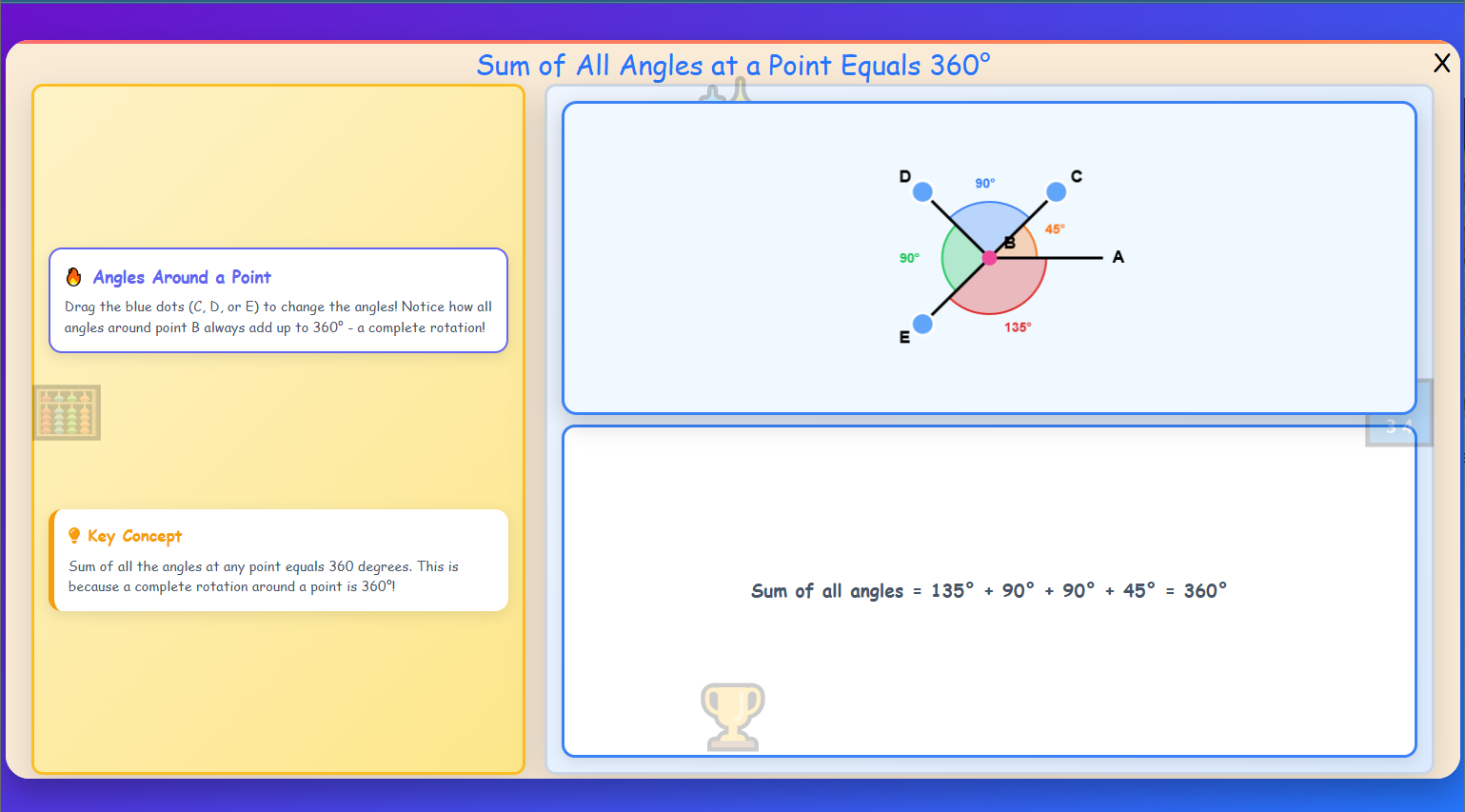 Sum of All Angles at a Point Equals 360°

X

Angles Around a Point

Drag the blue dots (C, D, or E) to change the angles! Notice how all angles around point B always add up to 360° - a complete rotation!

Key Concept

Sum of all the angles at any point equals 360 degrees. This is because a complete rotation around a point is 360°!

D
90°
C
45°
90°
B
A
E
135°

Sum of all angles = 135° + 90° + 90° + 45° = 360°